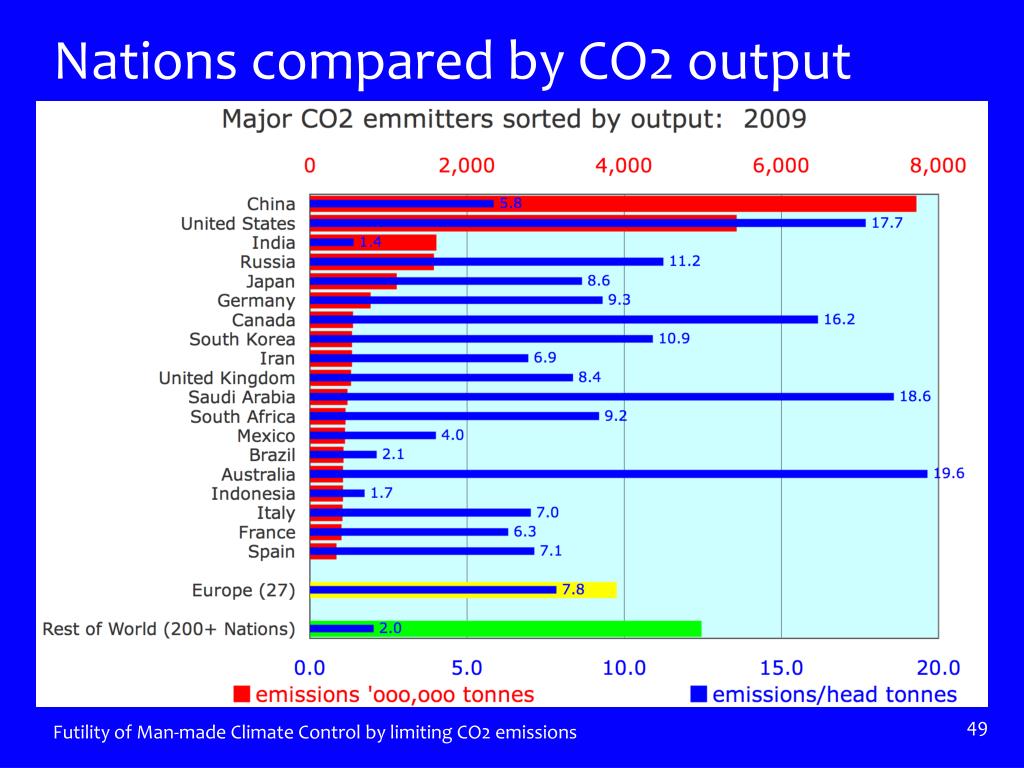 Nations compared by CO2 output

Major CO2 emmitters sorted by output: 2009

0 2,000 4,000 6,000 8,000

China 5.8
United States 17.7
India 1.4
Russia 11.2
Japan 8.6
Germany 9.3
Canada 16.2
South Korea 10.9
Iran 6.9
United Kingdom 8.4
Saudi Arabia 18.6
South Africa 9.2
Mexico 4.0
Brazil 2.1
Australia 19.6
Indonesia 1.7
Italy 7.0
France 6.3
Spain 7.1

Europe (27) 7.8

Rest of World (200+ Nations) 2.0

0.0 5.0 10.0 15.0 20.0

emissions '000,000 tonnes
emissions/head tonnes

Futility of Man-made Climate Control by limiting CO2 emissions

49